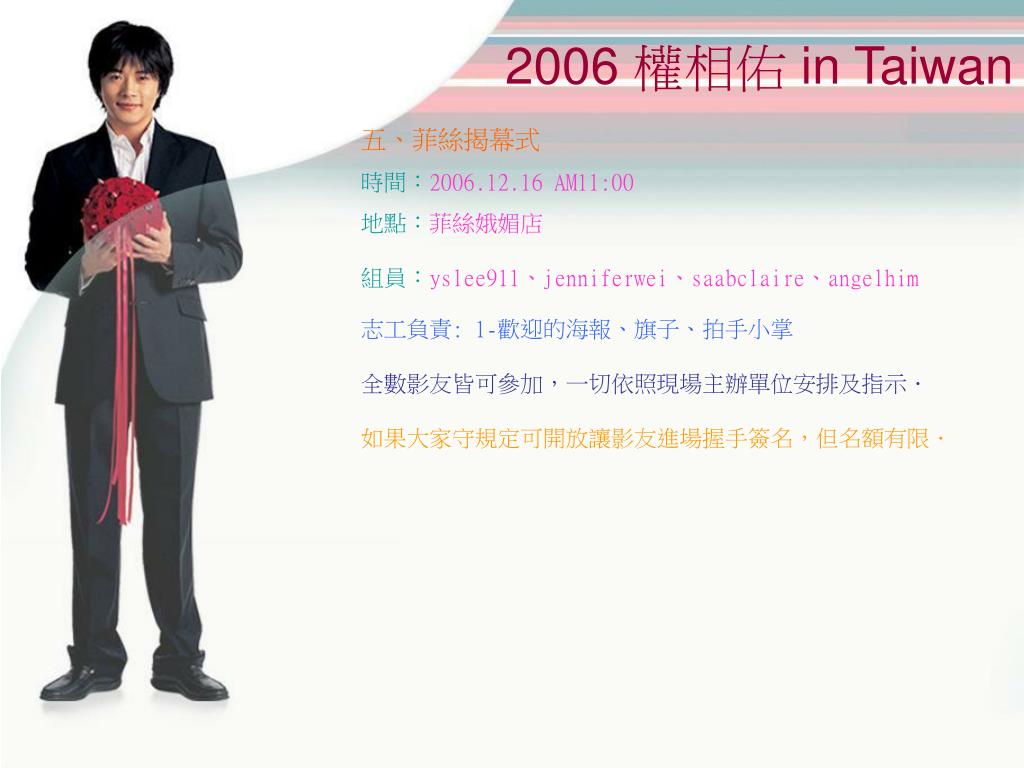 2006 權相佑 in Taiwan

五、菲絲揭幕式

時間：2006.12.16 AM11:00

地點：菲絲娥媚店

組員：yslee911、jenniferwei、saabclaire、angelhim

志工負責: 1-歡迎的海報、旗子、拍手小掌

全數影友皆可參加，一切依照現場主辦單位安排及指示．

如果大家守規定可開放讓影友進場握手簽名，但名額有限．